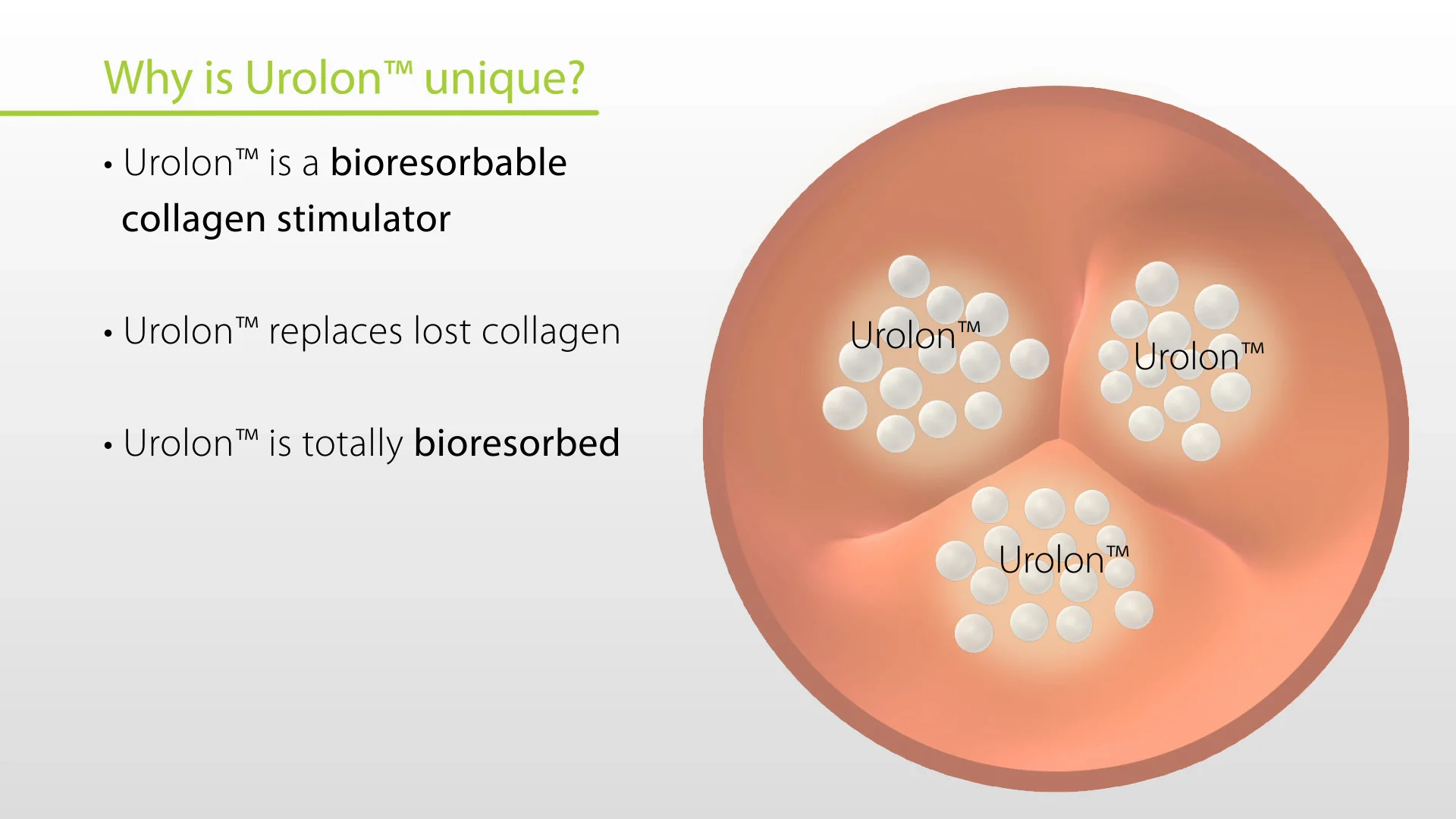 Why is Urolon™ unique?

• Urolon™ is a bioresorbable collagen stimulator

• Urolon™ replaces lost collagen

• Urolon™ is totally bioresorbed

Urolon™

Urolon™

Urolon™